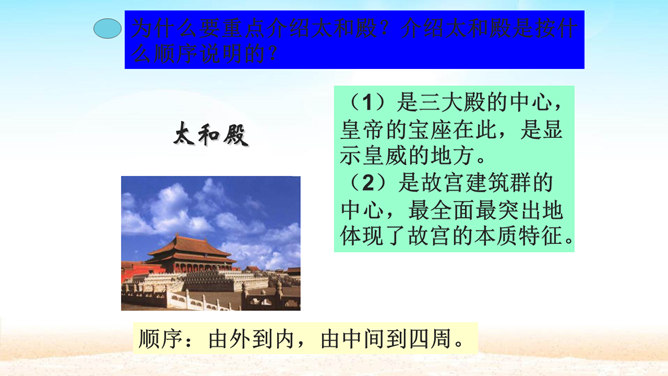 为什么要重点介绍太和殿？介绍太和殿是按什么顺序说明的？

太和殿

（1）是三大殿的中心，皇帝的宝座在此，是显示皇威的地方。
（2）是故宫建筑群的中心，最全面最突出地体现了故宫的本质特征。

顺序：由外到内，由中间到四周。